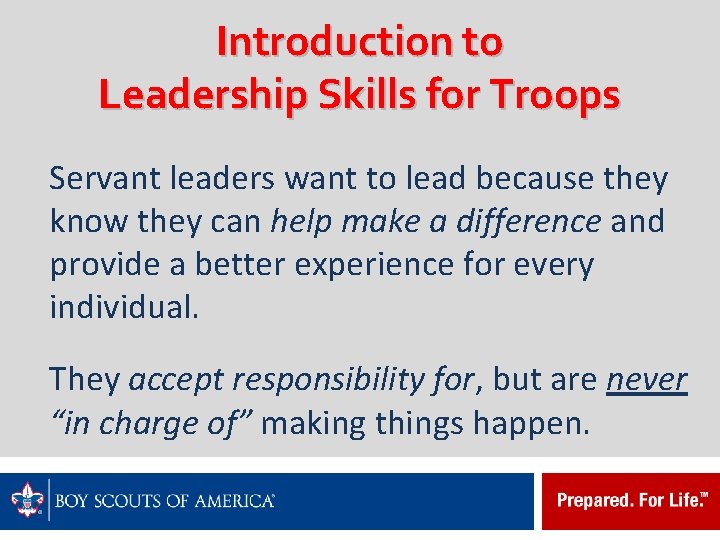 Introduction to Leadership Skills for Troops

Servant leaders want to lead because they know they can help make a difference and provide a better experience for every individual.

They accept responsibility for, but are never "in charge of" making things happen.

BOY SCOUTS OF AMERICA®

Prepared. For Life.™